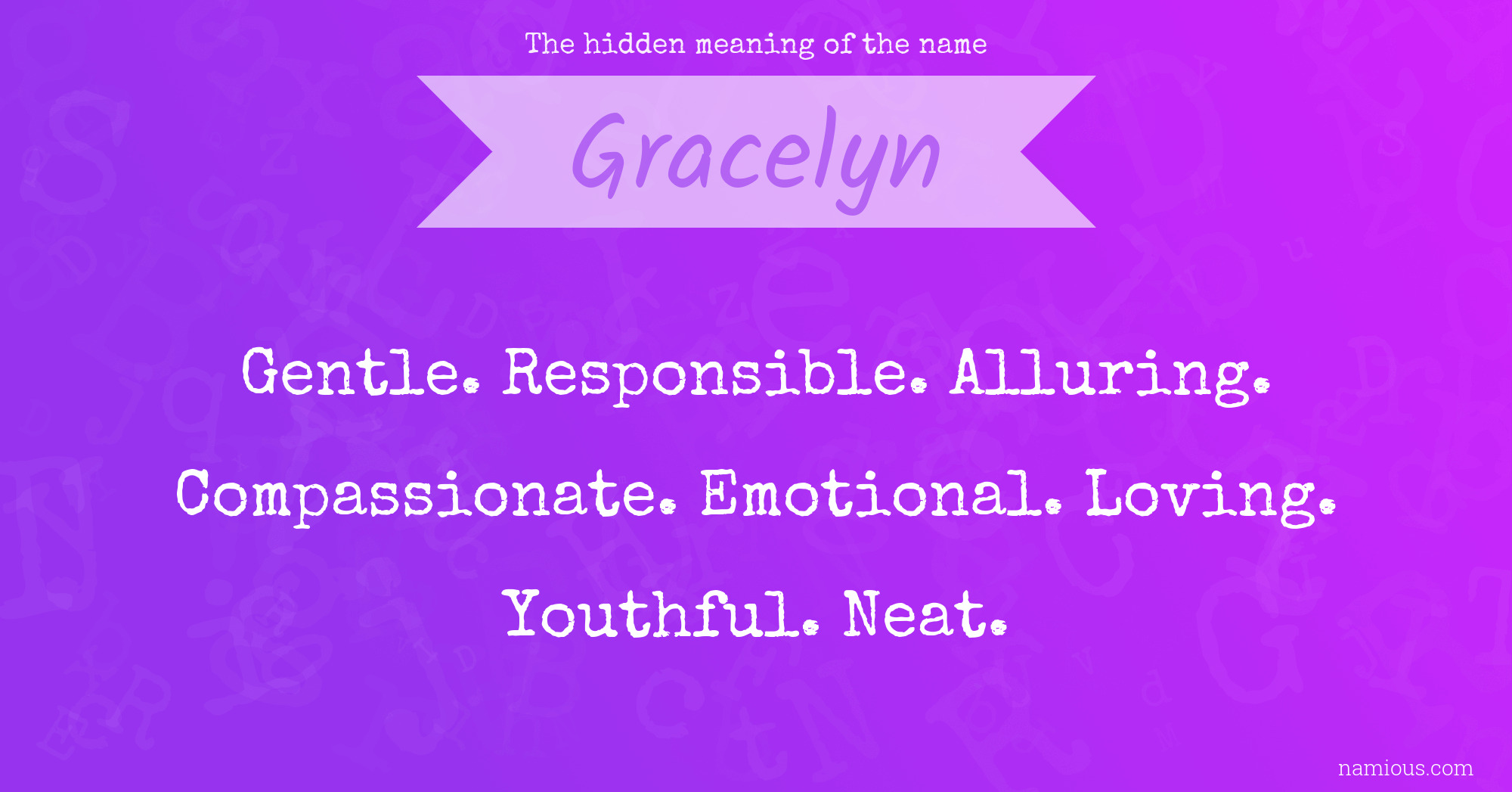 The hidden meaning of the name

Gracelyn

Gentle. Responsible. Alluring. Compassionate. Emotional. Loving. Youthful. Neat.

namious.com